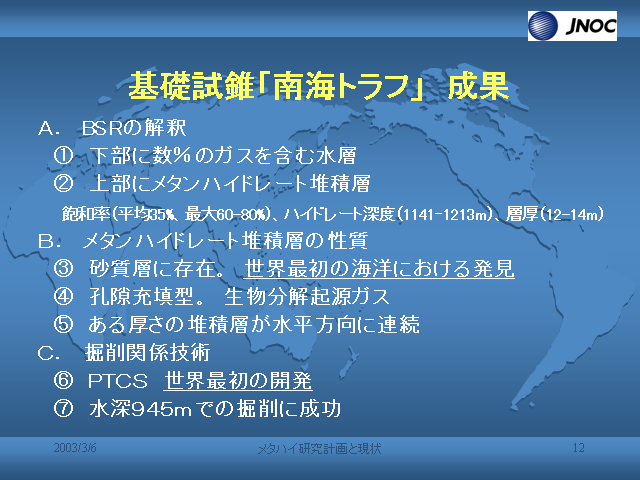 JNOC

基礎試錐「南海トラフ」 成果

A. BSRの解釈

① 下部に数%のガスを含む水層

② 上部にメタンハイドレート堆積層

飽和率(平均35%、最大60-80%)、ハイドレート深度(1141-1213m)、層厚(12-14m)

B. メタンハイドレート堆積層の性質

③ 砂質層に存在。 世界最初の海洋における発見

④ 孔隙充填型。 生物分解起源ガス

⑤ ある厚さの堆積層が水平方向に連続

C. 掘削関係技術

⑥ PTCS 世界最初の開発

⑦ 水深945mでの掘削に成功

2003/3/6

メタハイ研究計画と現状

12